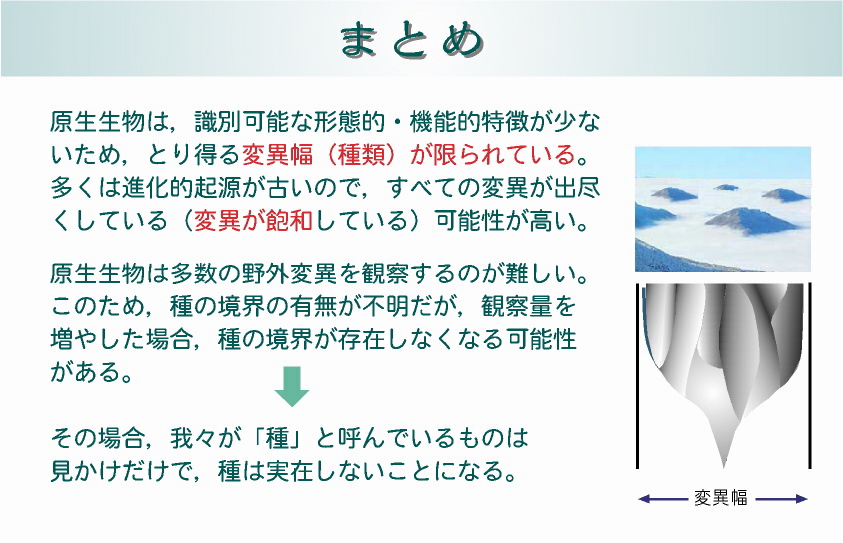 まとめ

原生生物は，識別可能な形態的・機能的特徴が少ないため，とり得る変異幅（種類）が限られている。多くは進化的起源が古いので，すべての変異が出尽くしている（変異が飽和している）可能性が高い。

原生生物は多数の野外変異を観察するのが難しい。このため，種の境界の有無が不明だが，観察量を増やした場合，種の境界が存在しなくなる可能性がある。

その場合，我々が「種」と呼んでいるものは見かけだけで，種は実在しないことになる。

変異幅